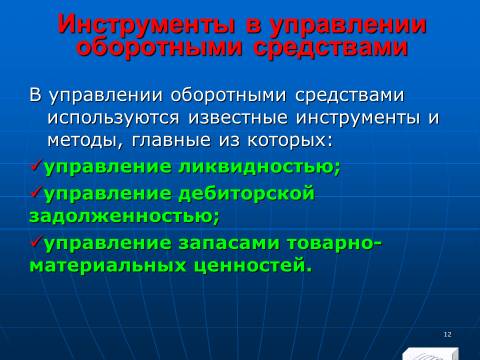 Инструменты в управлении оборотными средствами

В управлении оборотными средствами используются известные инструменты и методы, главные из которых:

✓управление ликвидностью;

✓управление дебиторской задолженностью;

✓управление запасами товарно-материальных ценностей.

12